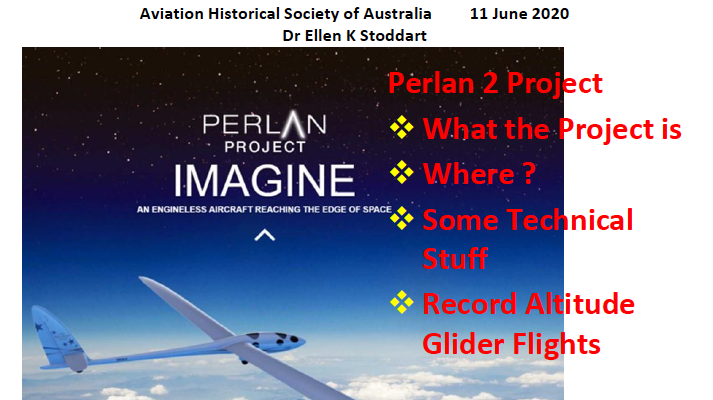 Aviation Historical Society of Australia 11 June 2020
Dr Ellen K Stoddart

PERLAN PROJECT
IMAGINE
AN ENGINELESS AIRCRAFT REACHING THE EDGE OF SPACE

Perlan 2 Project
❖ What the Project is
❖ Where ?
❖ Some Technical Stuff
❖ Record Altitude Glider Flights